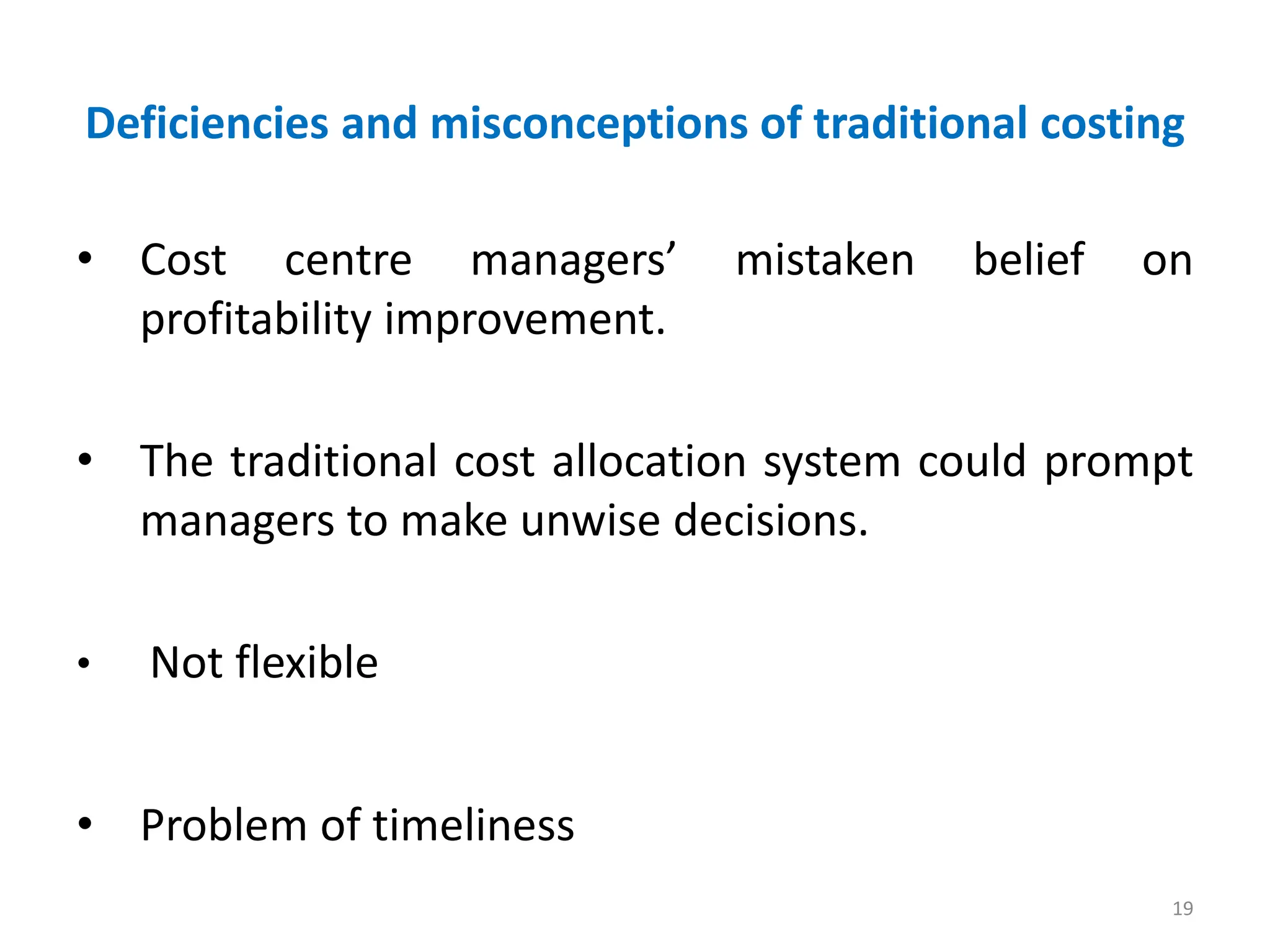 Deficiencies and misconceptions of traditional costing

• Cost centre managers’ mistaken belief on profitability improvement.

• The traditional cost allocation system could prompt managers to make unwise decisions.

• Not flexible

• Problem of timeliness

19